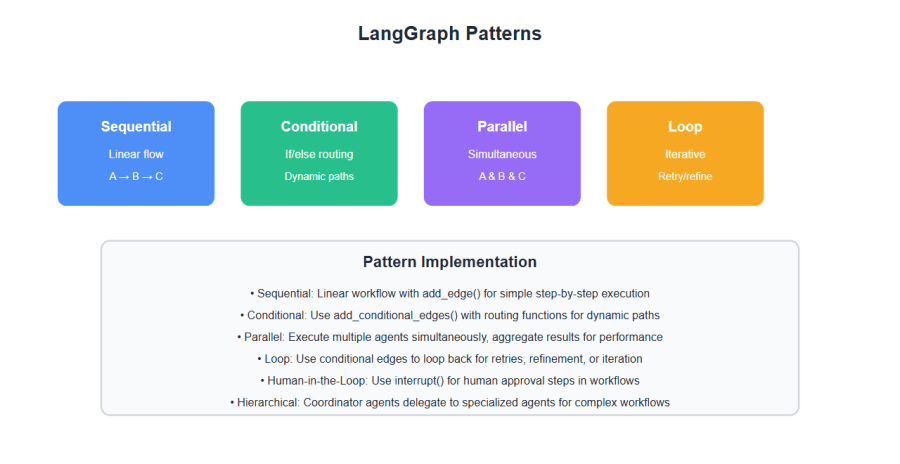 LangGraph Patterns

Sequential
Linear flow
A → B → C

Conditional
If/else routing
Dynamic paths

Parallel
Simultaneous
A & B & C

Loop
Iterative
Retry/refine

Pattern Implementation

• Sequential: Linear workflow with add_edge() for simple step-by-step execution
• Conditional: Use add_conditional_edges() with routing functions for dynamic paths
• Parallel: Execute multiple agents simultaneously, aggregate results for performance
• Loop: Use conditional edges to loop back for retries, refinement, or iteration
• Human-in-the-Loop: Use interrupt() for human approval steps in workflows
• Hierarchical: Coordinator agents delegate to specialized agents for complex workflows